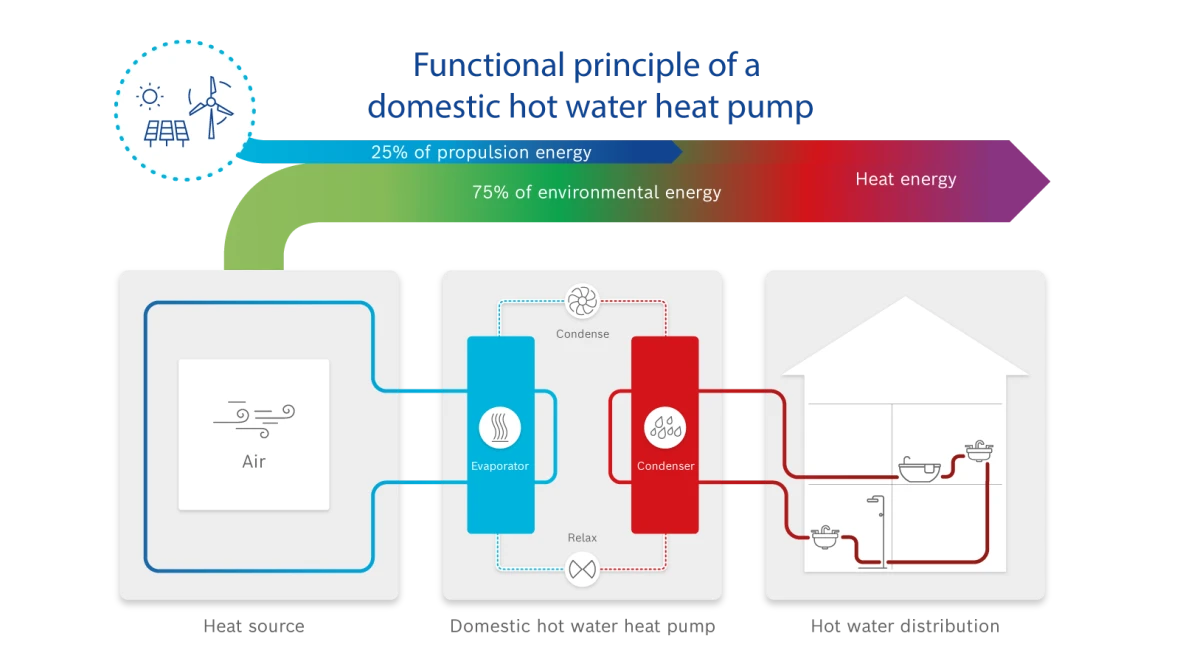 Functional principle of a domestic hot water heat pump

25% of propulsion energy

75% of environmental energy

Heat energy

Air

Condense

Evaporator

Condenser

Relax

Heat source

Domestic hot water heat pump

Hot water distribution